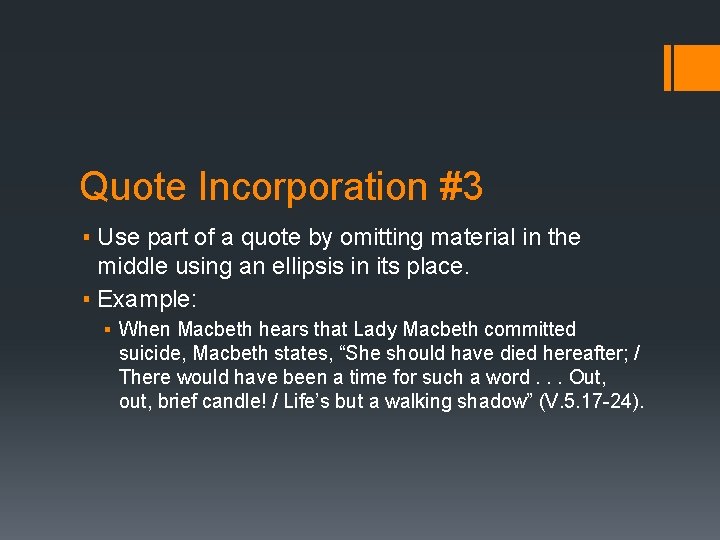 Quote Incorporation #3

▪ Use part of a quote by omitting material in the middle using an ellipsis in its place.

▪ Example:

▪ When Macbeth hears that Lady Macbeth committed suicide, Macbeth states, “She should have died hereafter; / There would have been a time for such a word . . . Out, out, brief candle! / Life’s but a walking shadow” (V.5.17-24).